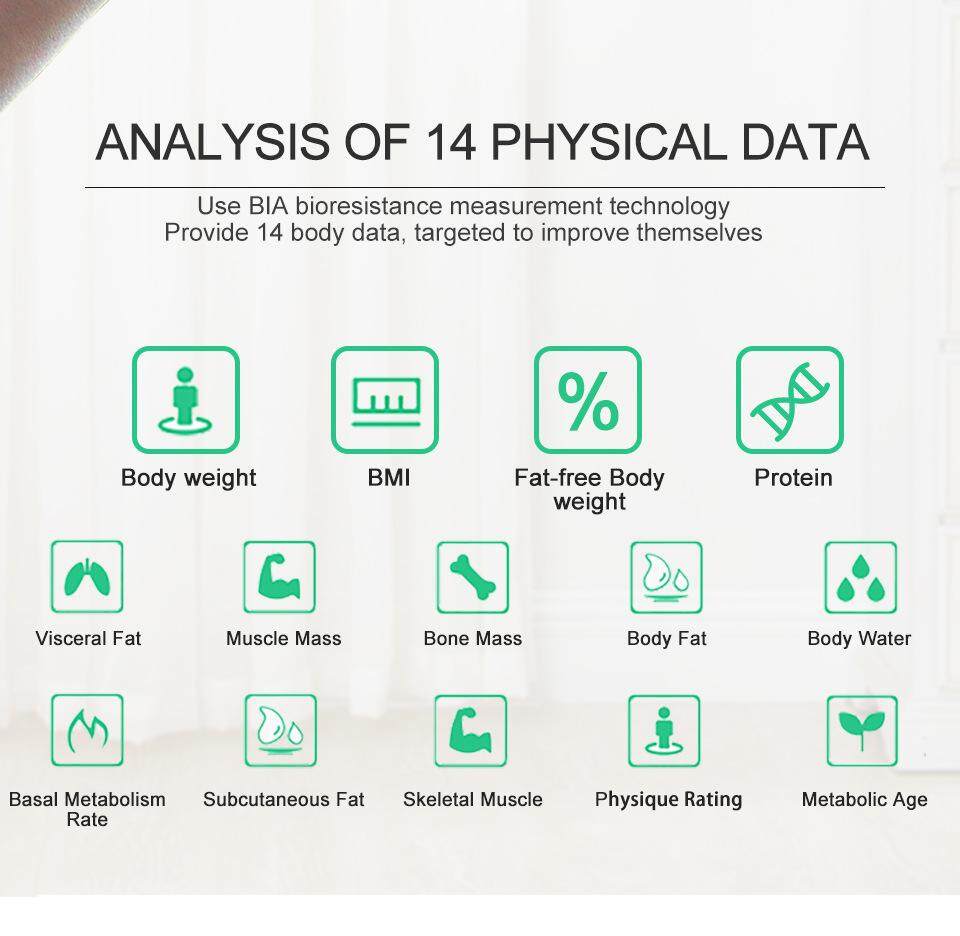 ANALYSIS OF 14 PHYSICAL DATA

Use BIA bioresistance measurement technology
Provide 14 body data, targeted to improve themselves

%

Body weight

BMI

Fat-free Body weight

Protein

Visceral Fat

Muscle Mass

Bone Mass

Body Fat

Body Water

Basal Metabolism Rate

Subcutaneous Fat

Skeletal Muscle

Physique Rating

Metabolic Age